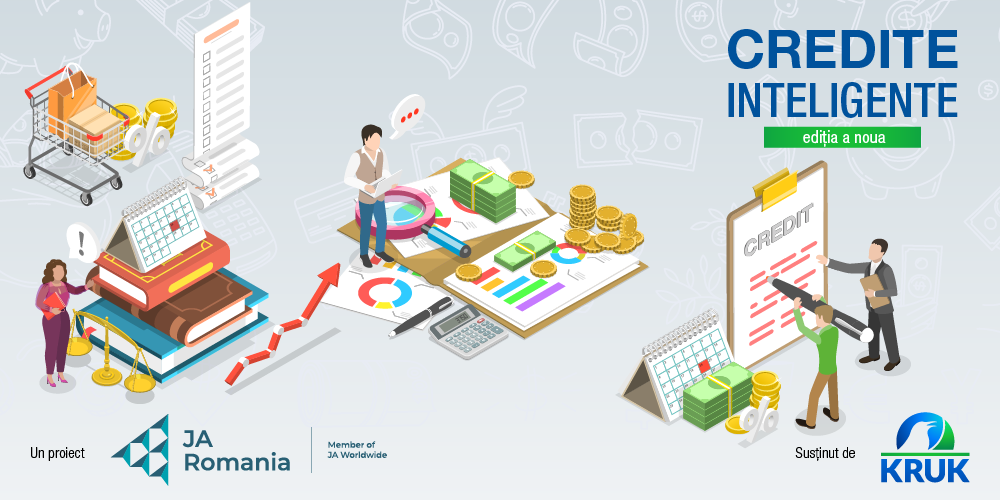 CREDITE INTELIGENTE
ediția a noua

CREDIT

Un proiect
JA Romania
Member of JA Worldwide

Susținut de
KRUK